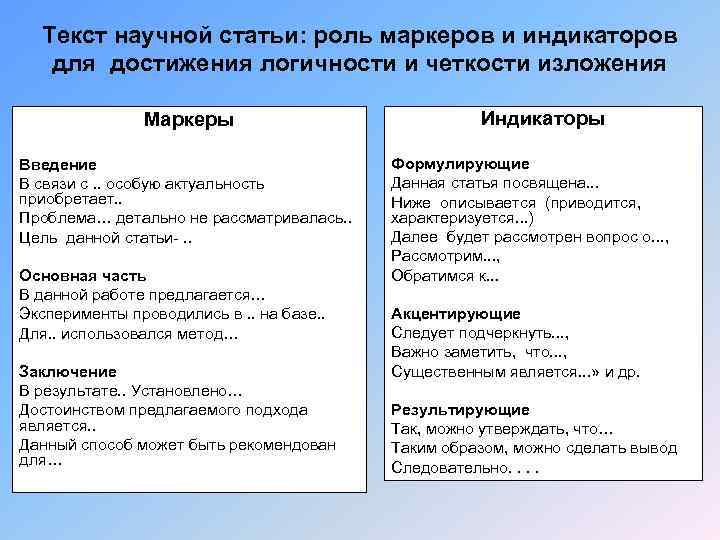 Текст научной статьи: роль маркеров и индикаторов для достижения логичности и четкости изложения

Маркеры

Введение
В связи с .. особую актуальность приобретает..
Проблема… детально не рассматривалась..
Цель данной статьи- ..

Основная часть
В данной работе предлагается…
Эксперименты проводились в .. на базе..
Для.. использовался метод…

Заключение
В результате.. Установлено…
Достоинством предлагаемого подхода является..
Данный способ может быть рекомендован для…

Индикаторы

Формулирующие
Данная статья посвящена...
Ниже описывается (приводится, характеризуется...)
Далее будет рассмотрен вопрос о...,
Рассмотрим...,
Обратимся к...

Акцентирующие
Следует подчеркнуть...,
Важно заметить, что...,
Существенным является...» и др.

Результирующие
Так, можно утверждать, что…
Таким образом, можно сделать вывод
Следовательно. . . .